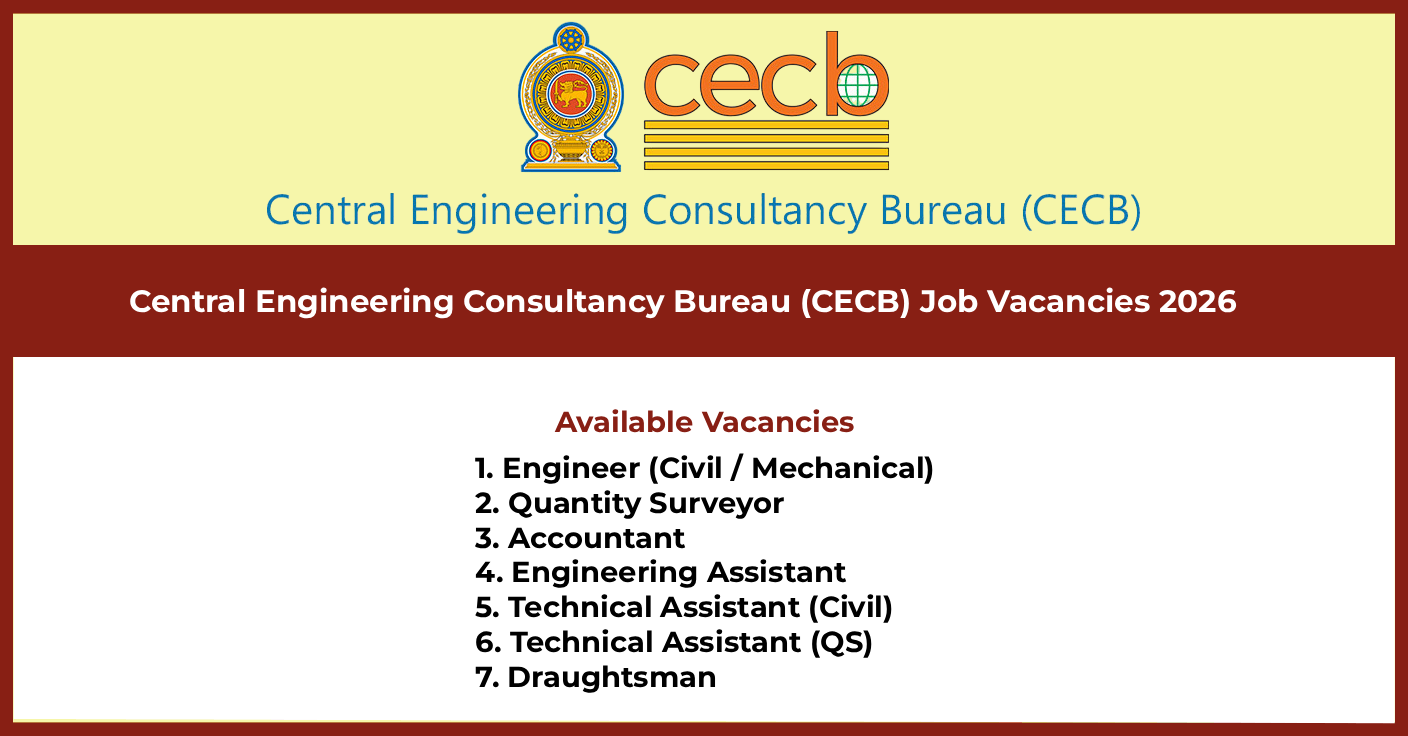 cecb

Central Engineering Consultancy Bureau (CECB)

Central Engineering Consultancy Bureau (CECB) Job Vacancies 2026

Available Vacancies

1. Engineer (Civil / Mechanical)
2. Quantity Surveyor
3. Accountant
4. Engineering Assistant
5. Technical Assistant (Civil)
6. Technical Assistant (QS)
7. Draughtsman